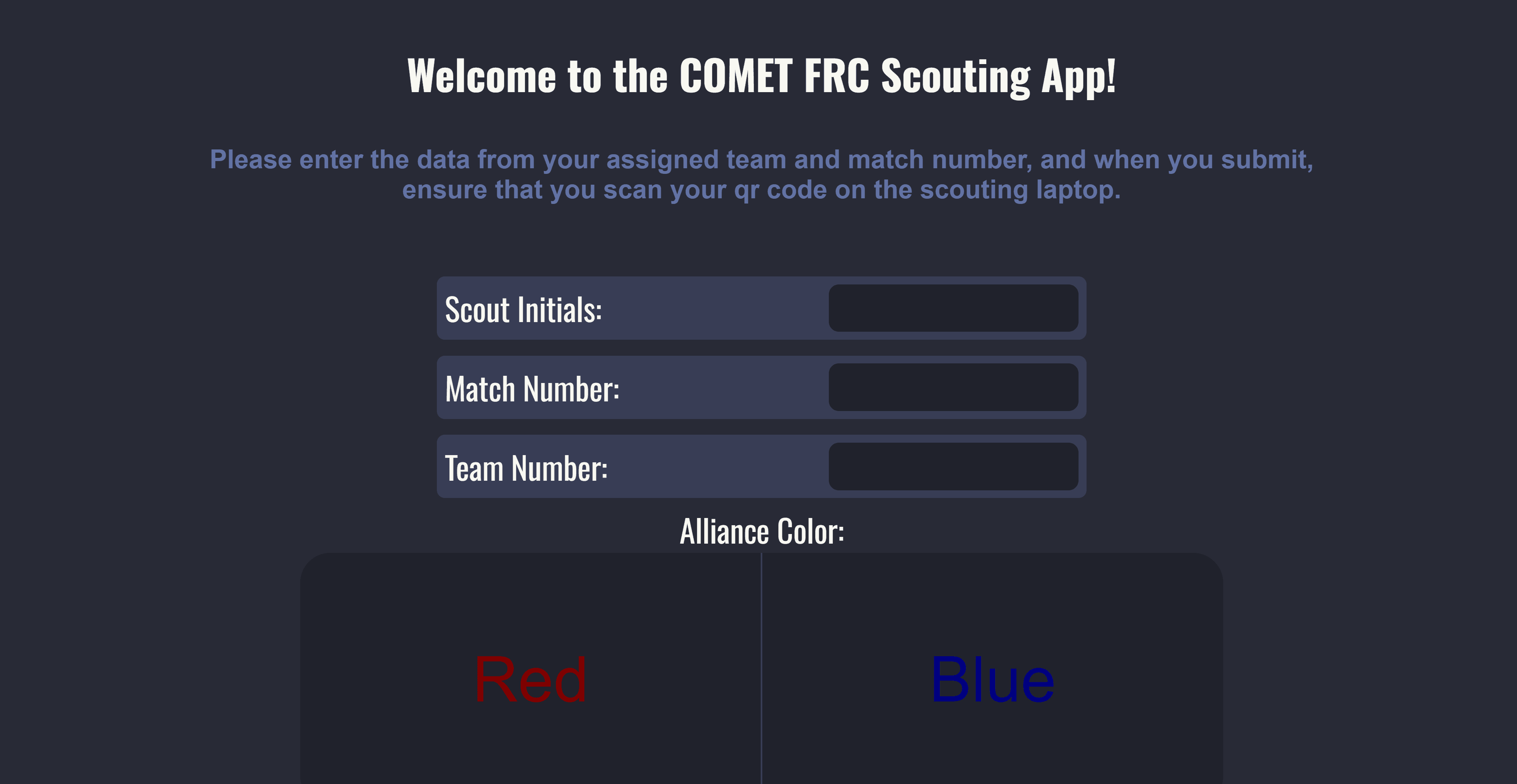 Welcome to the COMET FRC Scouting App!

Please enter the data from your assigned team and match number, and when you submit, ensure that you scan your qr code on the scouting laptop.

Scout Initials:

Match Number:

Team Number:

Alliance Color:

Red

Blue